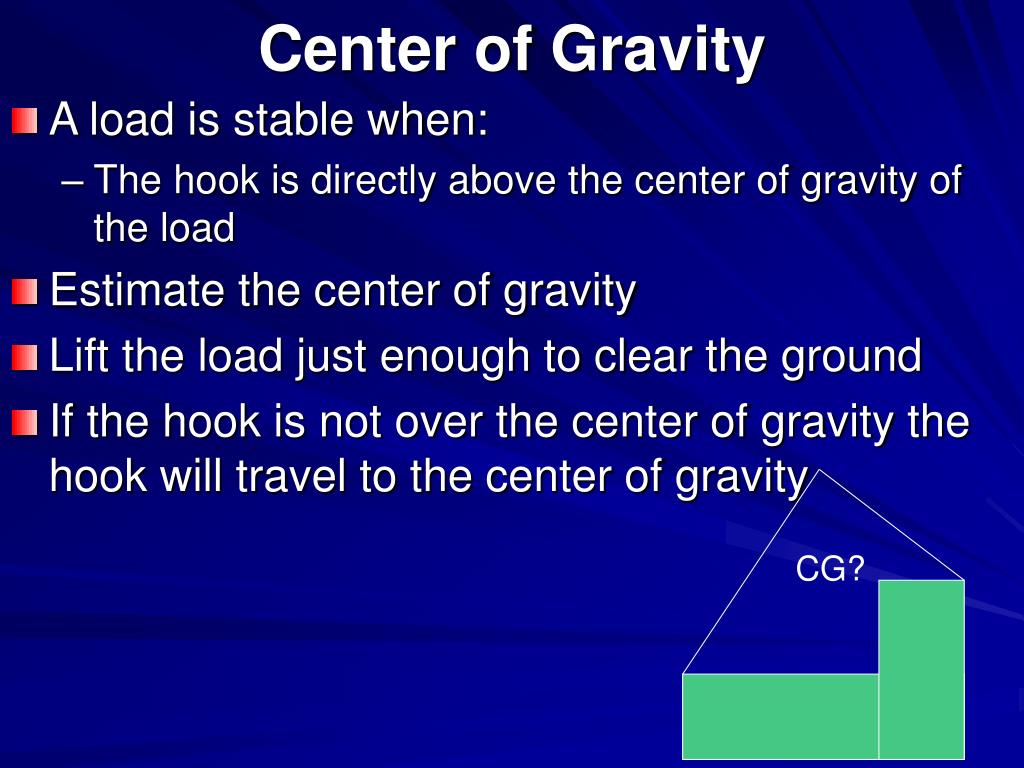 Center of Gravity

A load is stable when:

– The hook is directly above the center of gravity of the load

Estimate the center of gravity

Lift the load just enough to clear the ground

If the hook is not over the center of gravity the hook will travel to the center of gravity

CG?